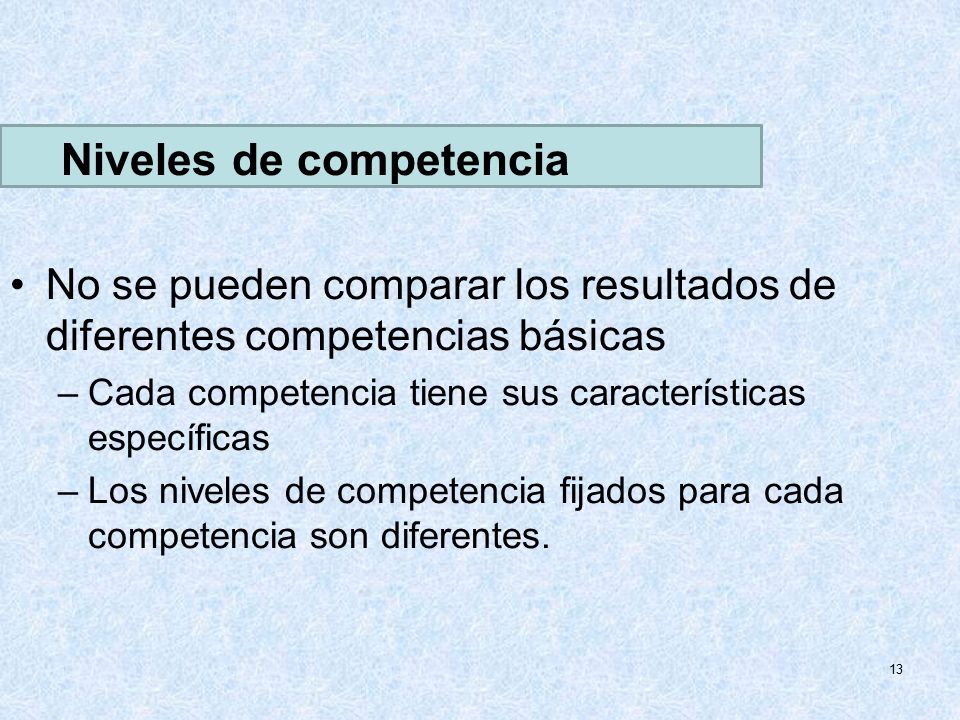 Niveles de competencia

• No se pueden comparar los resultados de diferentes competencias básicas

– Cada competencia tiene sus características específicas

– Los niveles de competencia fijados para cada competencia son diferentes.

13